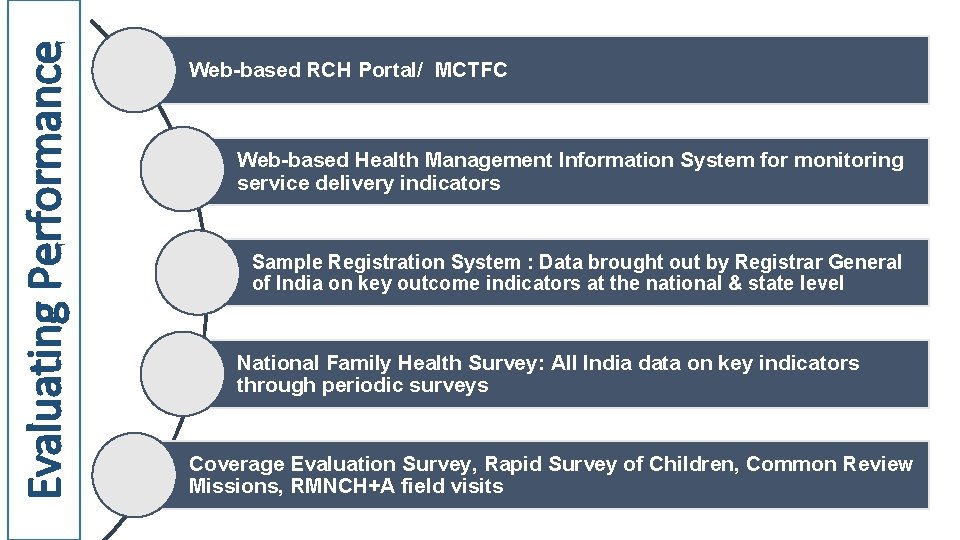 Evaluating Performance

Web-based RCH Portal/ MCTFC

Web-based Health Management Information System for monitoring service delivery indicators

Sample Registration System : Data brought out by Registrar General of India on key outcome indicators at the national & state level

National Family Health Survey: All India data on key indicators through periodic surveys

Coverage Evaluation Survey, Rapid Survey of Children, Common Review Missions, RMNCH+A field visits